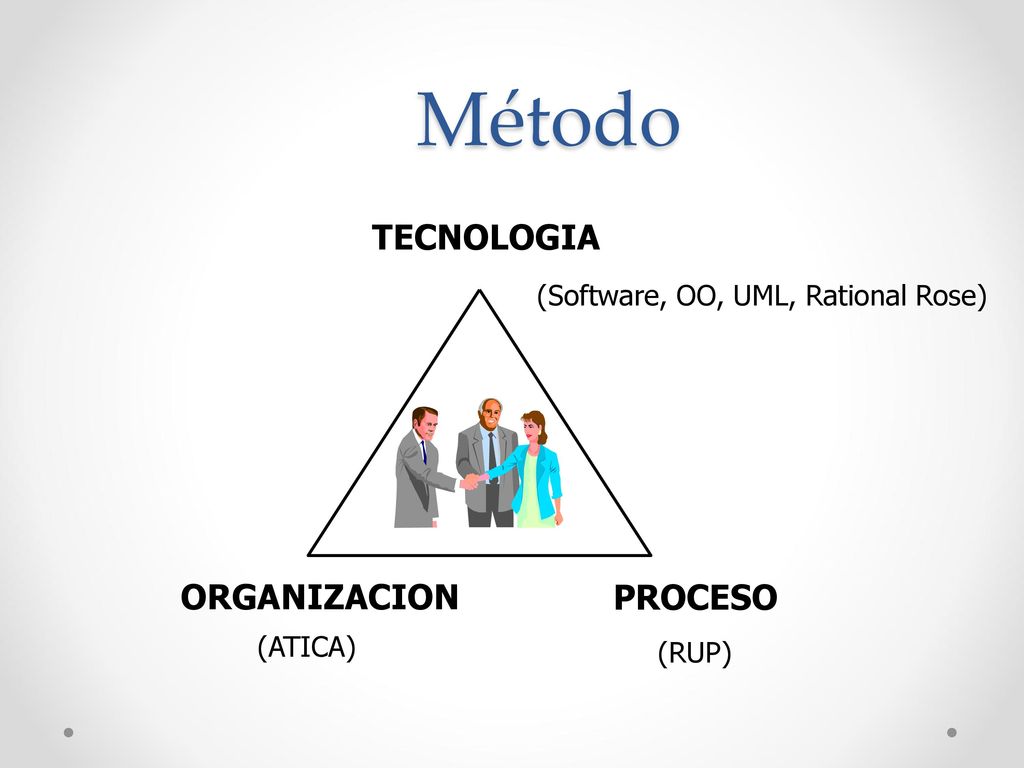 Método

TECNOLOGIA

(Software, OO, UML, Rational Rose)

ORGANIZACION

(ATICA)

PROCESO

(RUP)